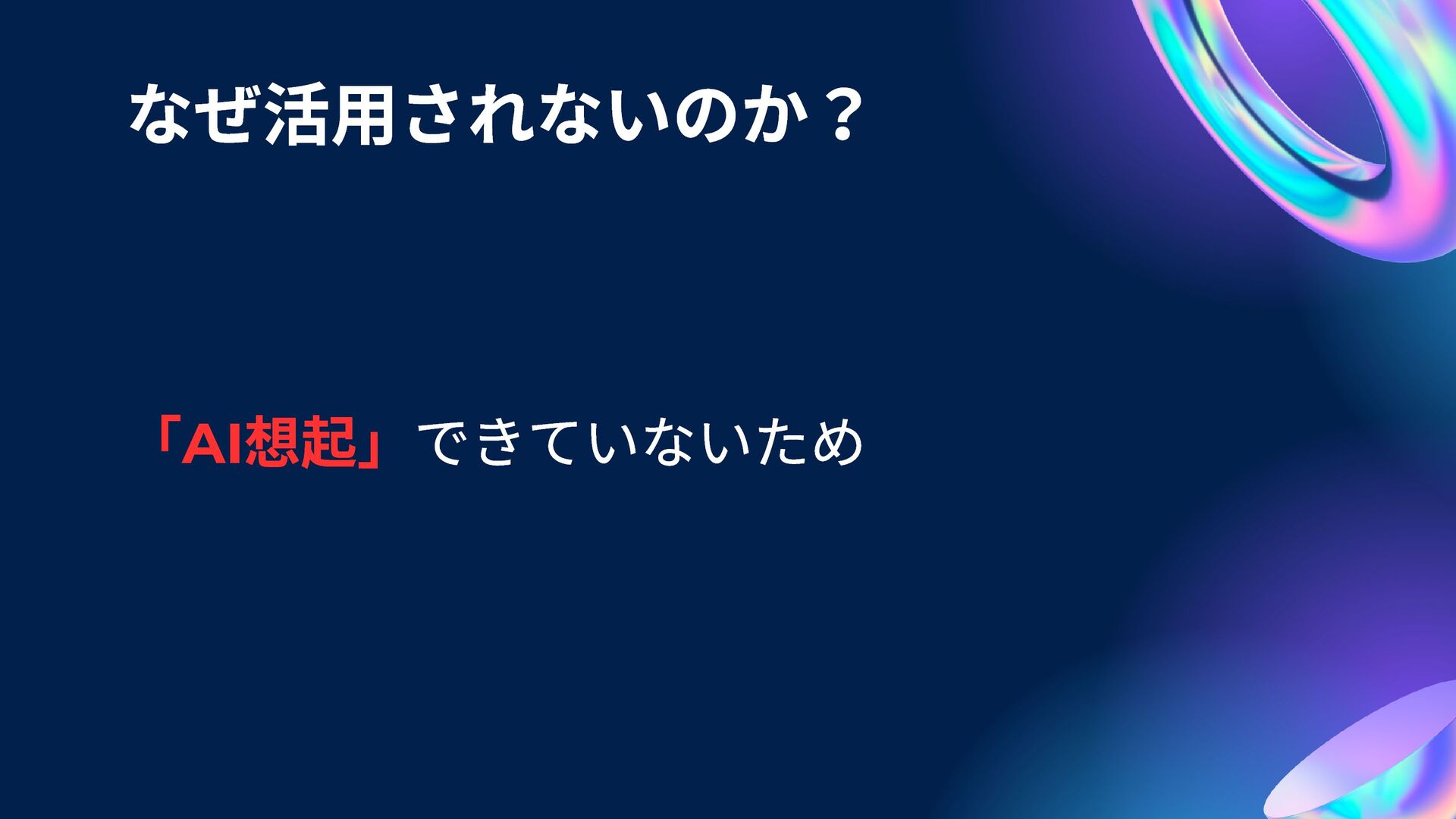 なぜ活用されないのか？

「AI想起」できていないため